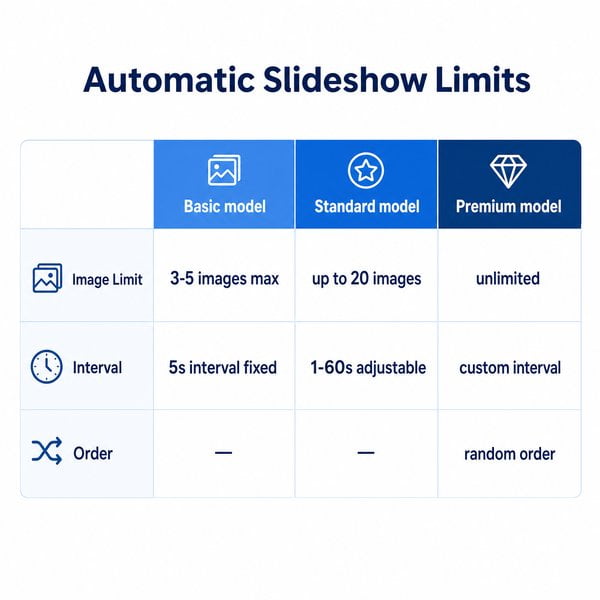 Automatic Slideshow Limits

| | Basic model | Standard model | Premium model |
|---|---|---|---|
| Image Limit | 3-5 images max | up to 20 images | unlimited |
| Interval | 5s interval fixed | 1-60s adjustable | custom interval |
| Order | — | — | random order |